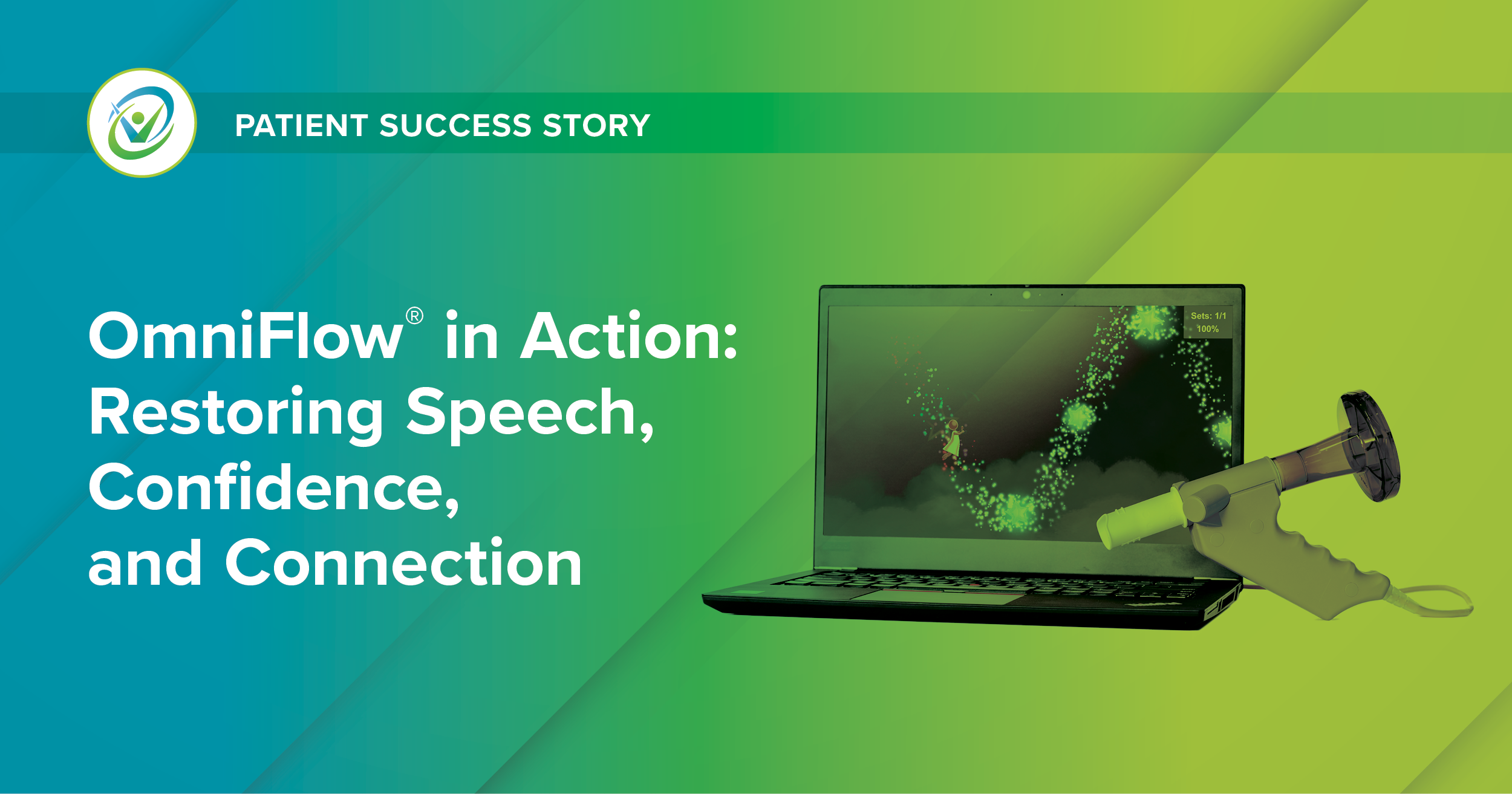 PATIENT SUCCESS STORY

OmniFlow® in Action: Restoring Speech, Confidence, and Connection

Sets: 1/1
100%